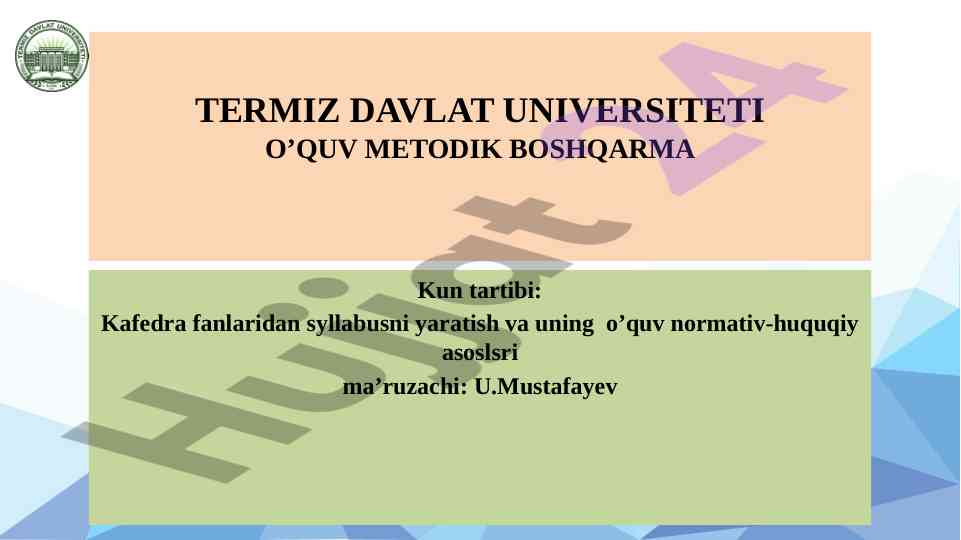 TERMIZ DAVLAT UNIVERSITETI

TERMIZ DAVLAT UNIVERSITETI
O’QUV METODIK BOSHQARMA

Kun tartibi:
Kafedra fanlaridan syllabusni yaratish va uning o’quv normativ-huquqiy asoslsri
ma’ruzachi: U.Mustafayev

Hujjat 4